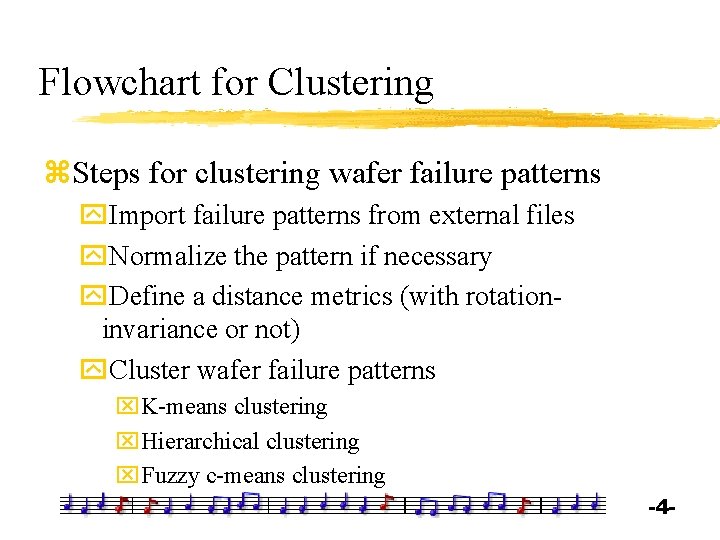 Flowchart for Clustering

Steps for clustering wafer failure patterns

Import failure patterns from external files

Normalize the pattern if necessary

Define a distance metrics (with rotation-invariance or not)

Cluster wafer failure patterns

K-means clustering

Hierarchical clustering

Fuzzy c-means clustering

-4-